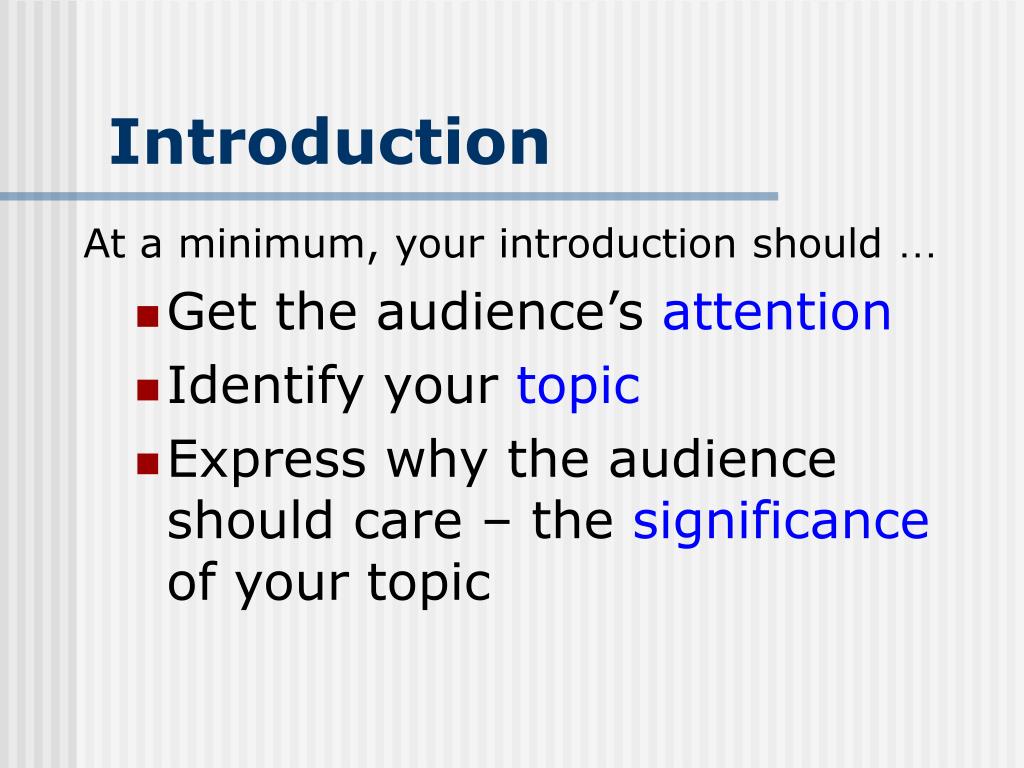 Introduction

At a minimum, your introduction should …

- Get the audience’s attention
- Identify your topic
- Express why the audience should care – the significance of your topic